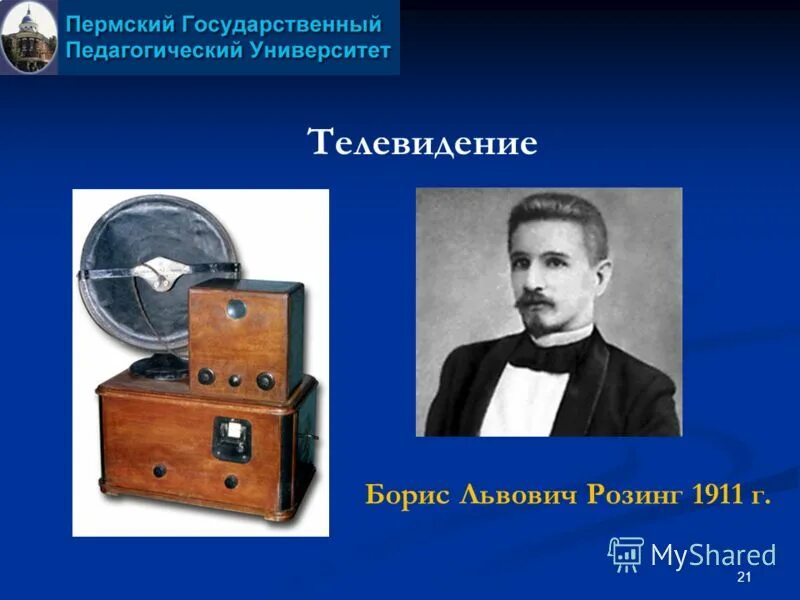 Пермский Государственный Педагогический Университет

Телевидение

Борис Львович Розинг 1911 г.

MyShared

21